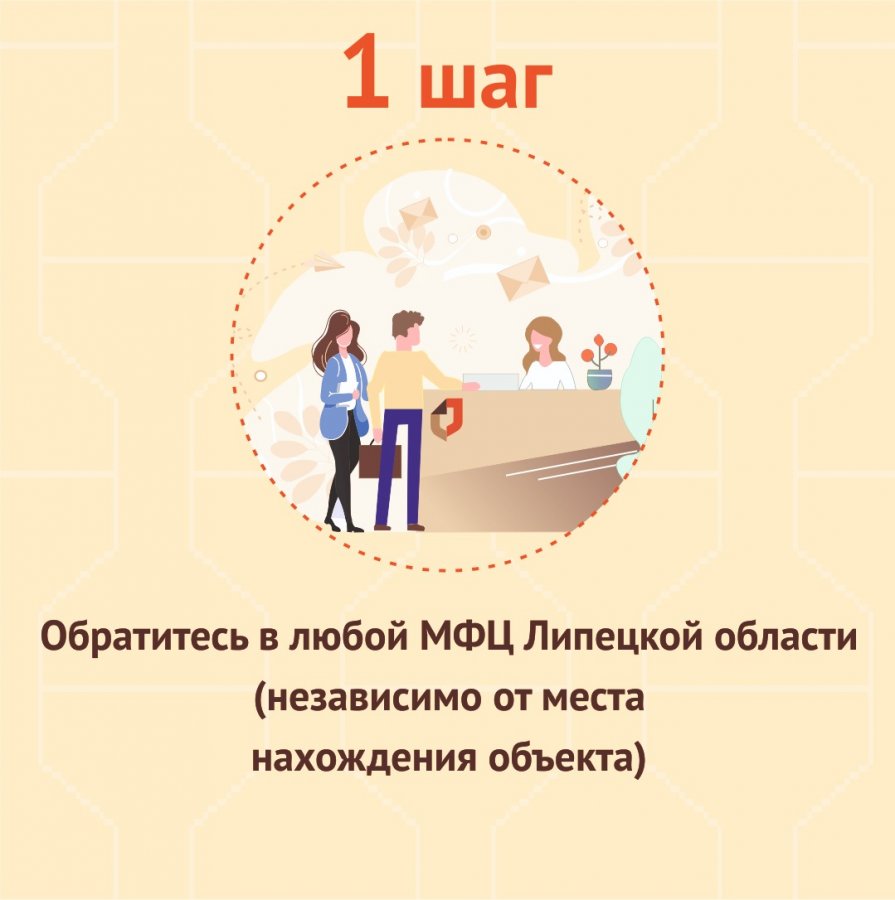 1 шаг

Обратитесь в любой МФЦ Липецкой области (независимо от места нахождения объекта)